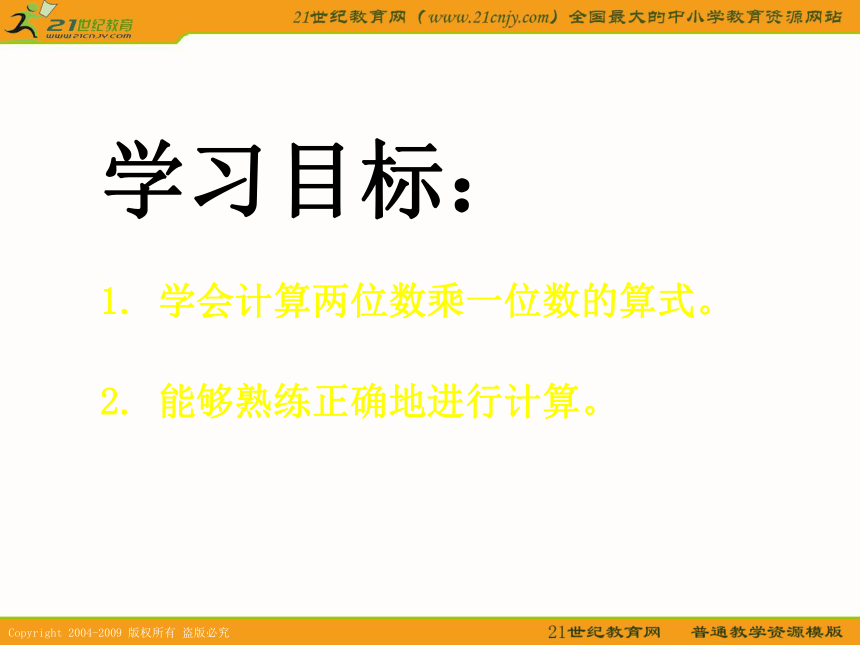 21世纪教育
www.21cnjy.com

21世纪教育网（www.21cnjy.com）全国最大的中小学教育资源网站

学习目标：

1. 学会计算两位数乘一位数的算式。

2. 能够熟练正确地进行计算。

Copyright 2004-2009 版权所有 盗版必究

21世纪教育网 普通教学资源模版